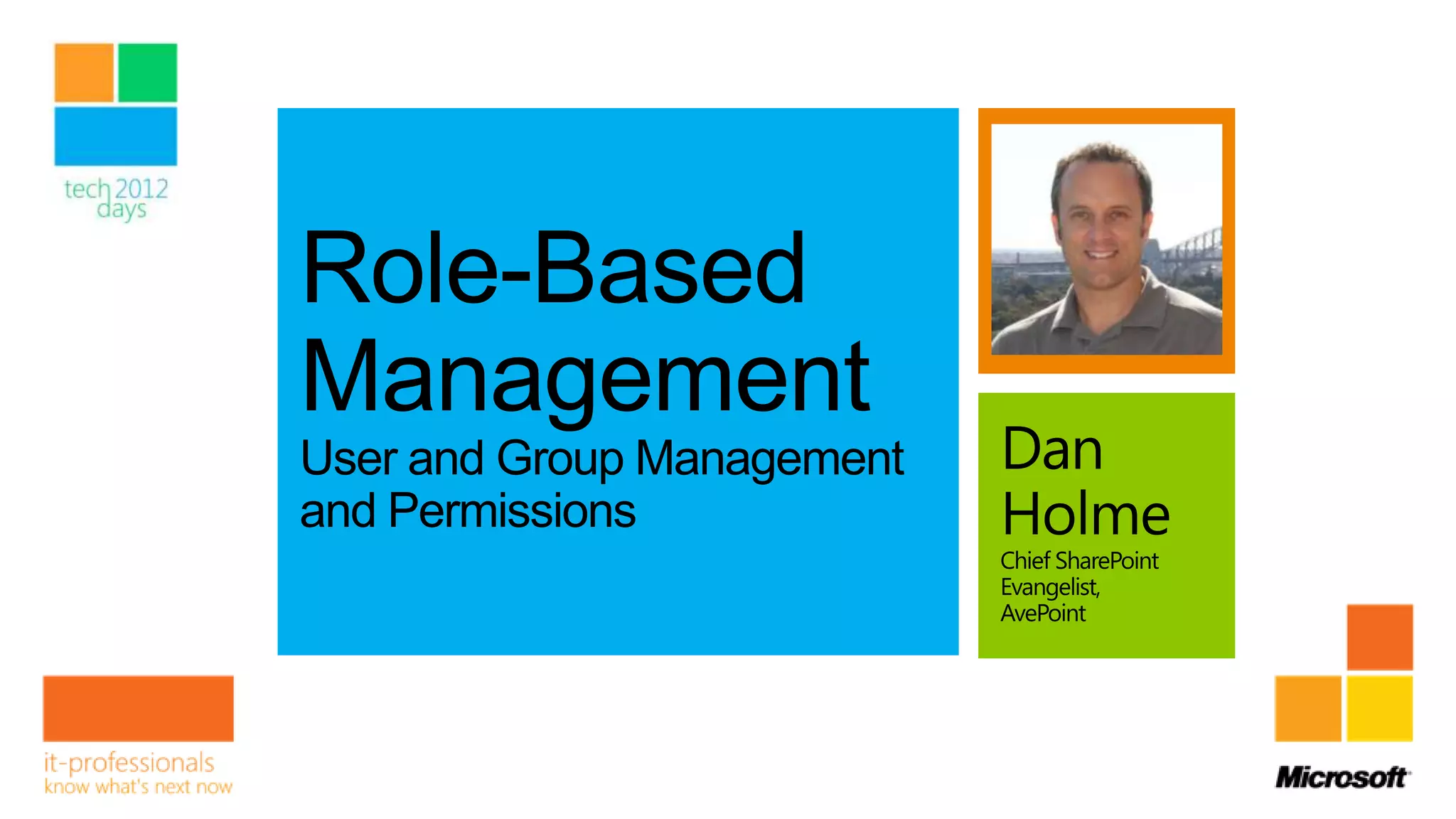 tech 2012
days

Role-Based Management

User and Group Management and Permissions

Dan Holme

Chief SharePoint Evangelist, AvePoint

it-professionals
know what's next now

Microsoft